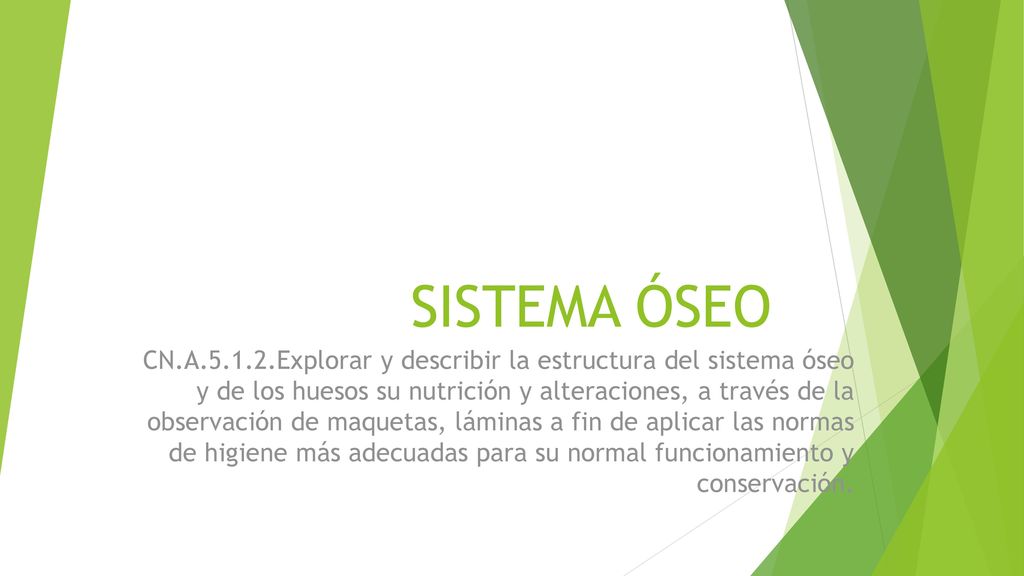 SISTEMA ÓSEO

CN.A.5.1.2.Explorar y describir la estructura del sistema óseo y de los huesos su nutrición y alteraciones, a través de la observación de maquetas, láminas a fin de aplicar las normas de higiene más adecuadas para su normal funcionamiento y conservación.